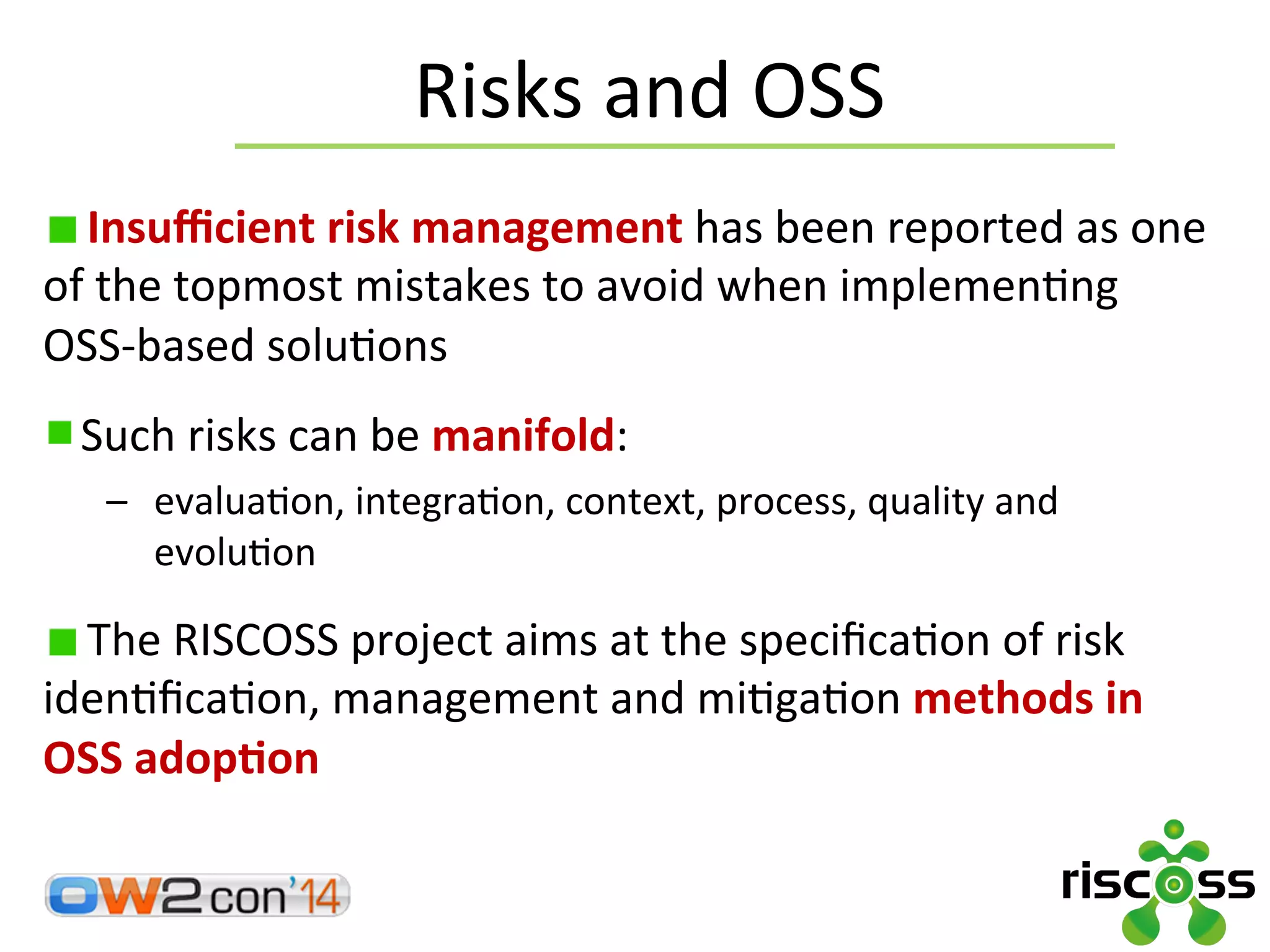 Risks and OSS

Insufficient risk management has been reported as one of the topmost mistakes to avoid when implementing OSS-based solutions

Such risks can be manifold:

– evaluation, integration, context, process, quality and evolution

The RISCOSS project aims at the specification of risk identification, management and mitigation methods in OSS adoption

OW2con'14

riscoss